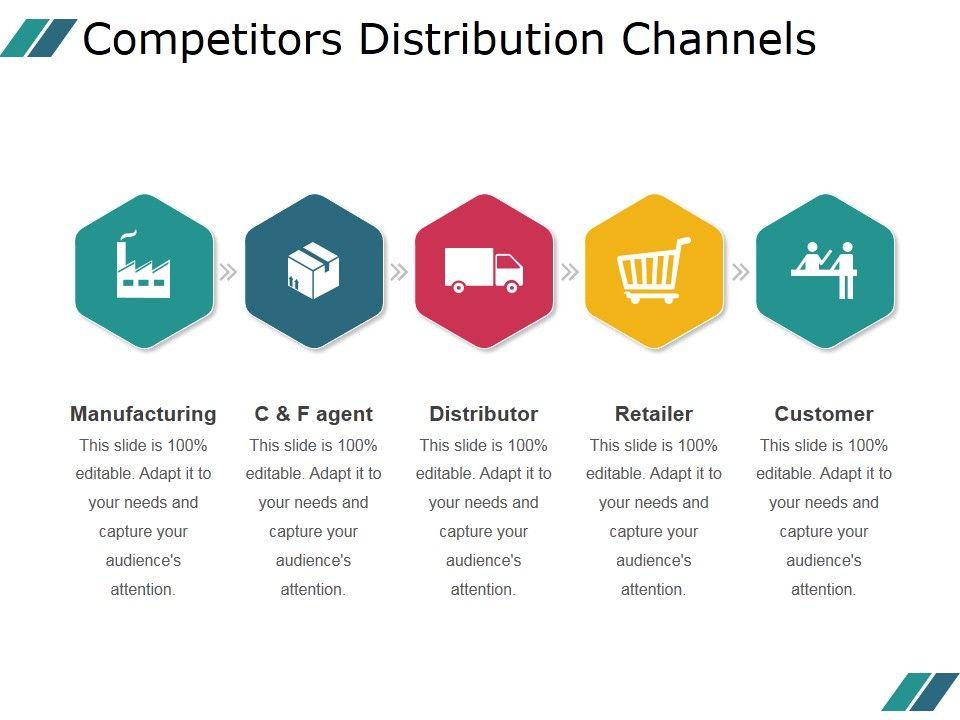 Competitors Distribution Channels

Manufacturing
This slide is 100% editable. Adapt it to your needs and capture your audience's attention.

C & F agent
This slide is 100% editable. Adapt it to your needs and capture your audience's attention.

Distributor
This slide is 100% editable. Adapt it to your needs and capture your audience's attention.

Retailer
This slide is 100% editable. Adapt it to your needs and capture your audience's attention.

Customer
This slide is 100% editable. Adapt it to your needs and capture your audience's attention.